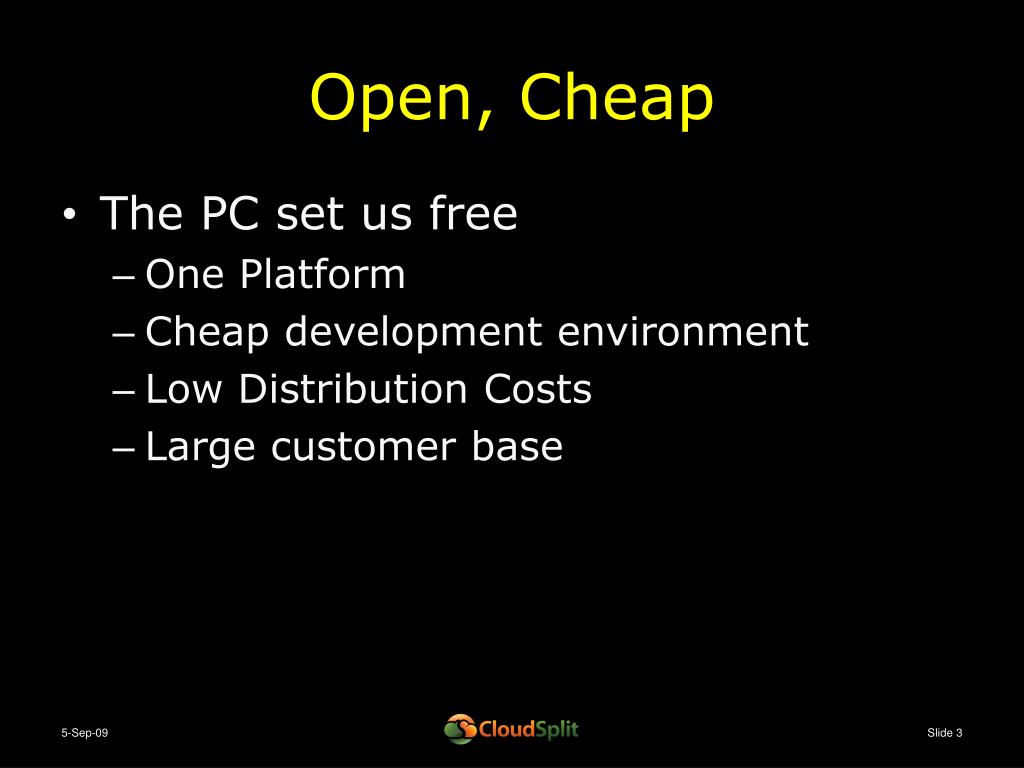 Open, Cheap

• The PC set us free
  – One Platform
  – Cheap development environment
  – Low Distribution Costs
  – Large customer base

5-Sep-09

CloudSplit

Slide 3